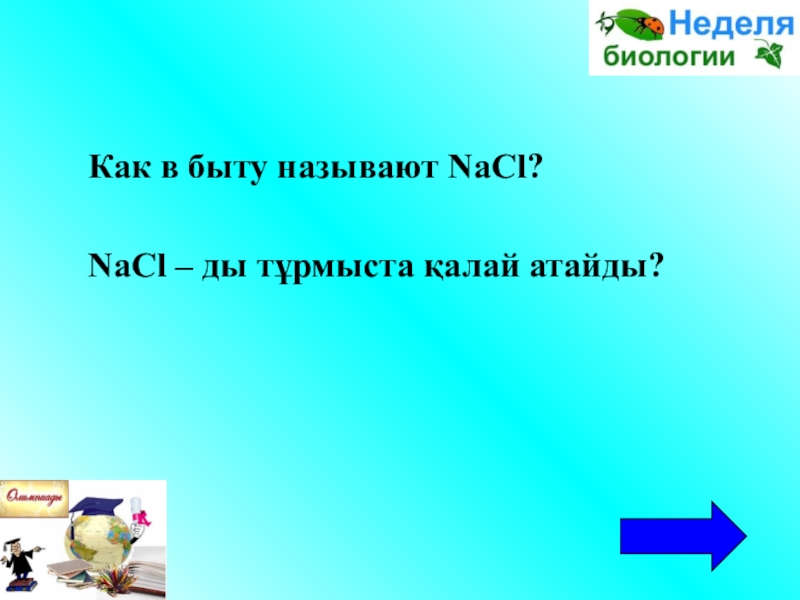 Неделя биологии

Как в быту называют $NaCl$?

$NaCl$ – ды тұрмыста қалай атайды?

Олимпиады